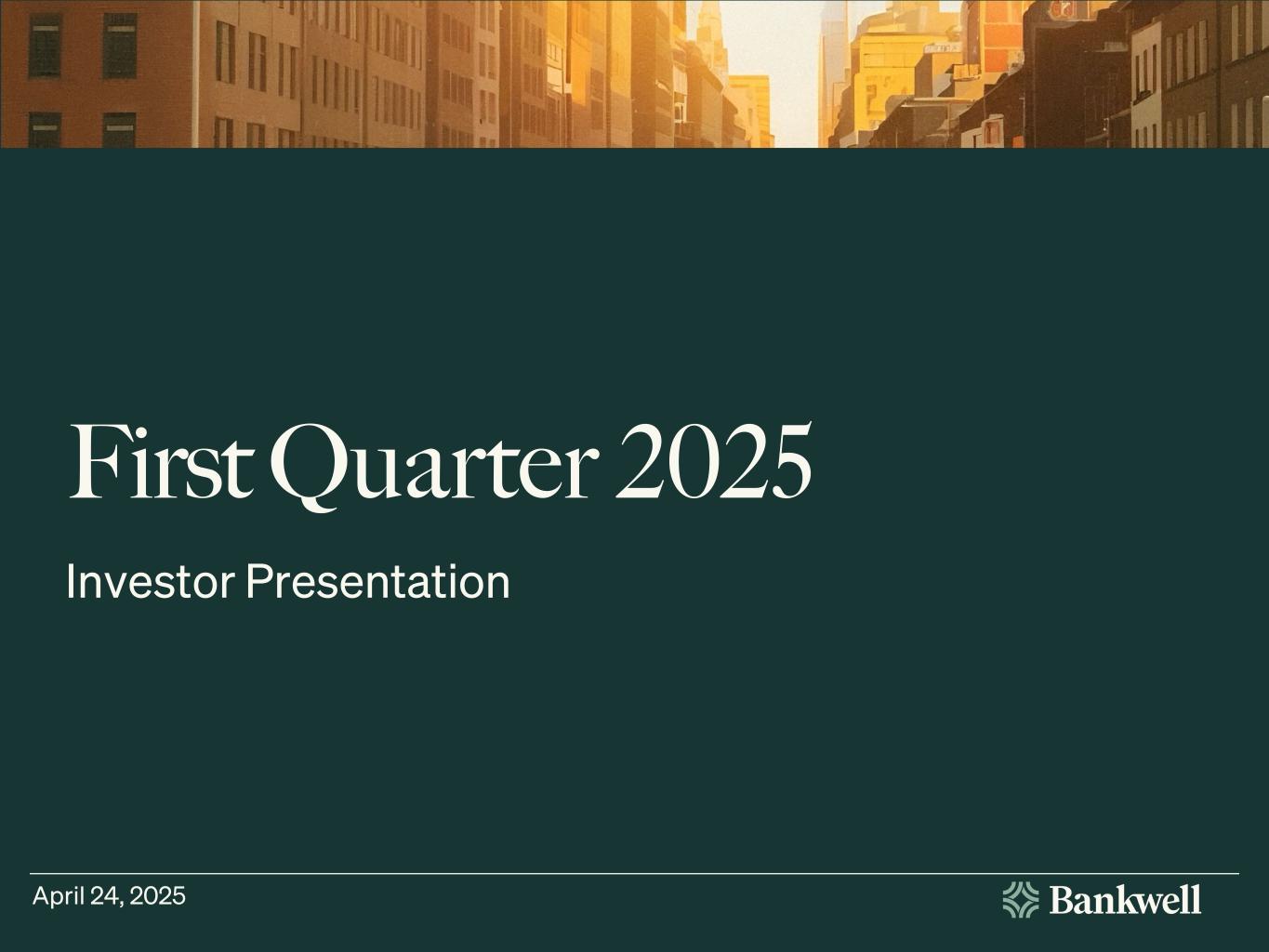 First Quarter 2025

Investor Presentation

April 24, 2025

Bankwell